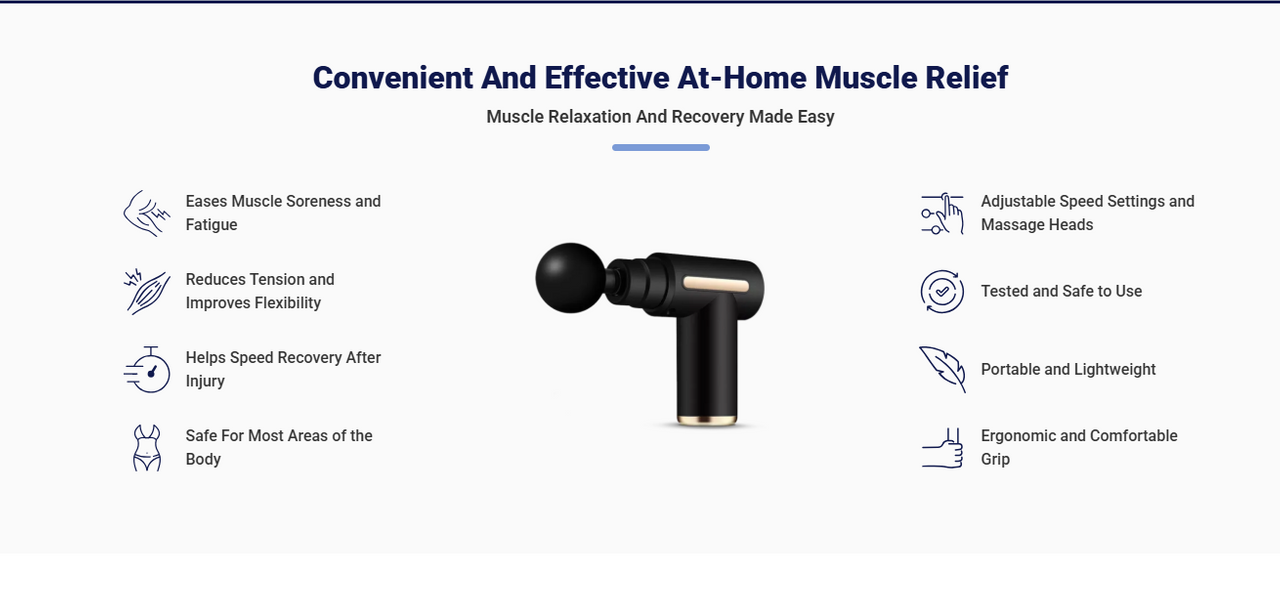 Convenient And Effective At-Home Muscle Relief

Muscle Relaxation And Recovery Made Easy

Eases Muscle Soreness and Fatigue

Reduces Tension and Improves Flexibility

Helps Speed Recovery After Injury

Safe For Most Areas of the Body

Adjustable Speed Settings and Massage Heads

Tested and Safe to Use

Portable and Lightweight

Ergonomic and Comfortable Grip